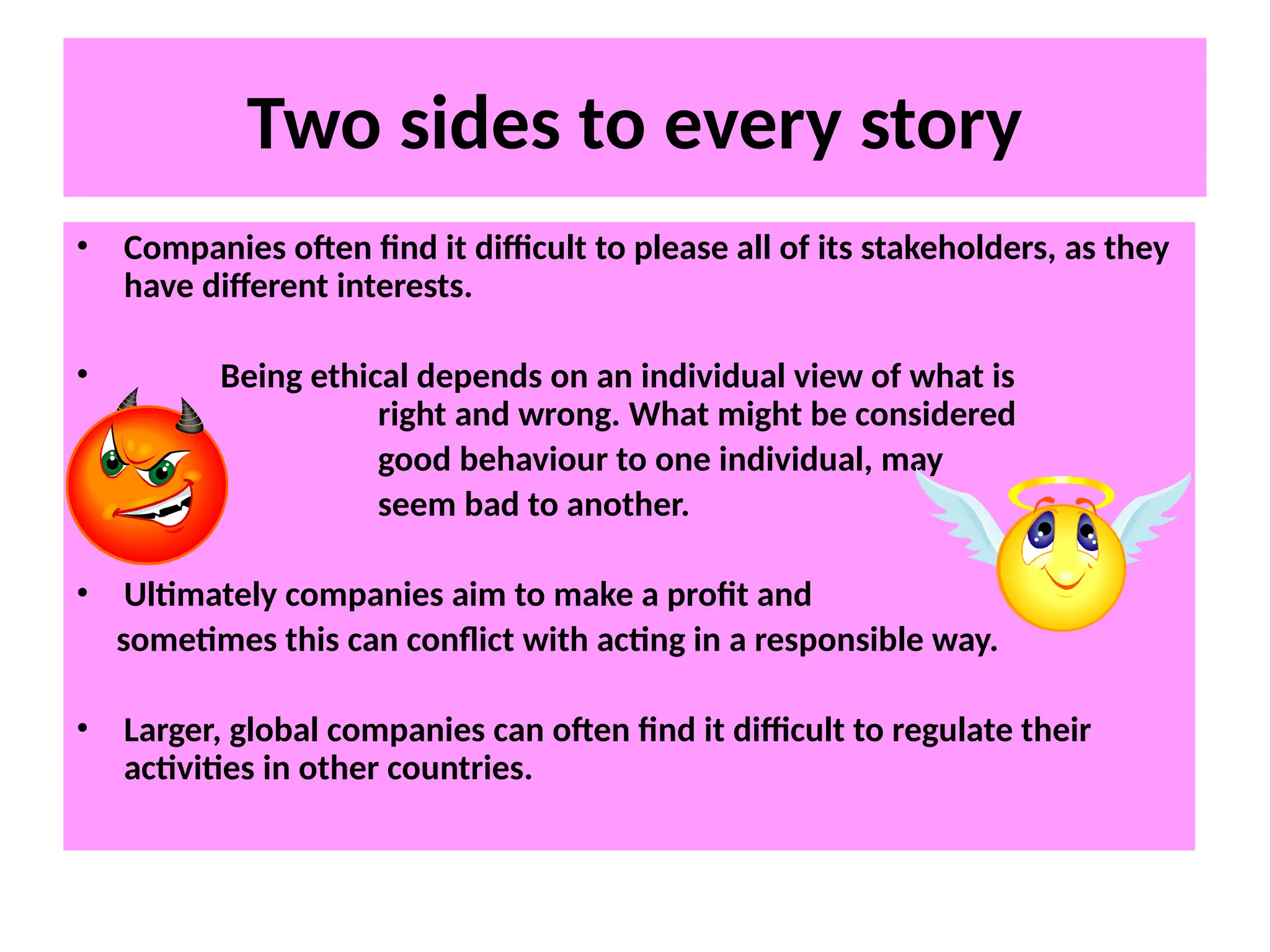 Two sides to every story

• Companies often find it difficult to please all of its stakeholders, as they have different interests.

• Being ethical depends on an individual view of what is right and wrong. What might be considered good behaviour to one individual, may seem bad to another.

• Ultimately companies aim to make a profit and sometimes this can conflict with acting in a responsible way.

• Larger, global companies can often find it difficult to regulate their activities in other countries.